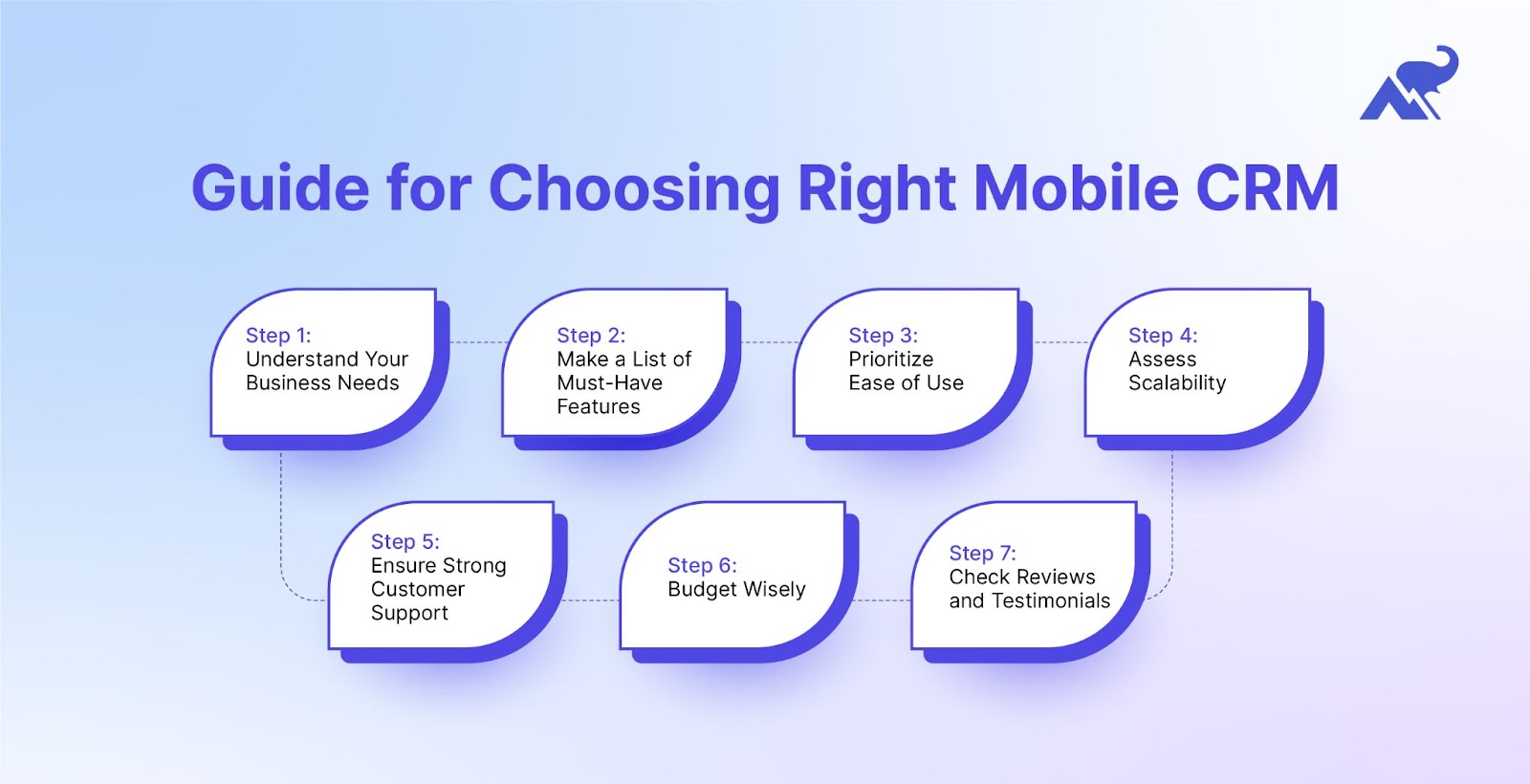 Guide for Choosing Right Mobile CRM

Step 1:
Understand Your Business Needs

Step 2:
Make a List of Must-Have Features

Step 3:
Prioritize Ease of Use

Step 4:
Assess Scalability

Step 5:
Ensure Strong Customer Support

Step 6:
Budget Wisely

Step 7:
Check Reviews and Testimonials